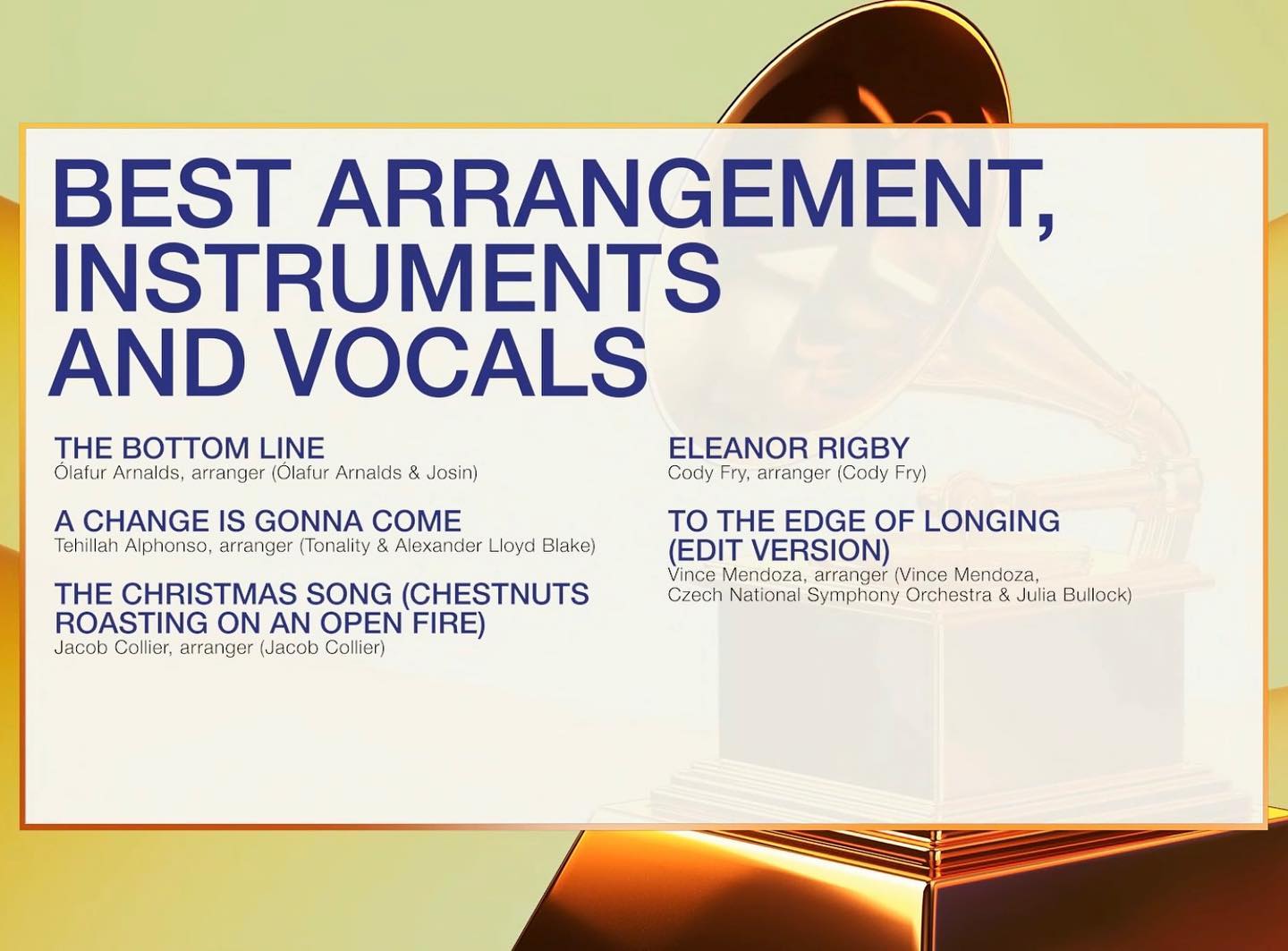 BEST ARRANGEMENT, INSTRUMENTS AND VOCALS

THE BOTTOM LINE
Ólafur Arnalds, arranger (Ólafur Arnalds & Josin)

A CHANGE IS GONNA COME
Tehillah Alphonso, arranger (Tonality & Alexander Lloyd Blake)

THE CHRISTMAS SONG (CHESTNUTS ROASTING ON AN OPEN FIRE)
Jacob Collier, arranger (Jacob Collier)

ELEANOR RIGBY
Cody Fry, arranger (Cody Fry)

TO THE EDGE OF LONGING (EDIT VERSION)
Vince Mendoza, arranger (Vince Mendoza, Czech National Symphony Orchestra & Julia Bullock)